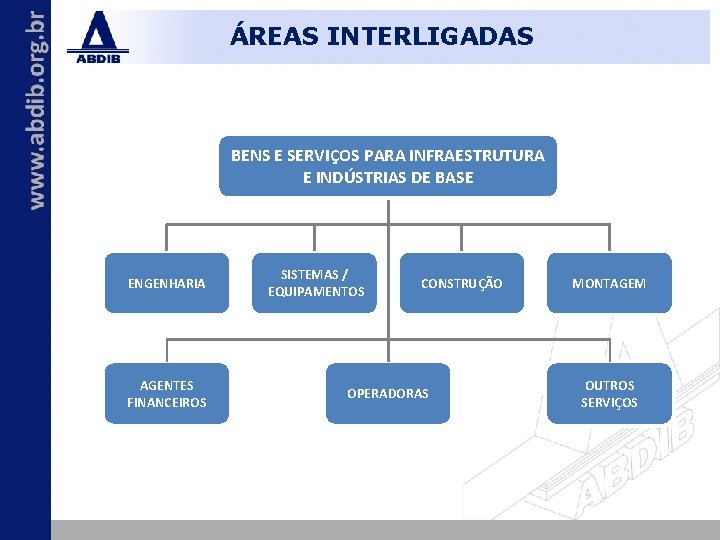 www.abdib.org.br

ABDIB

ÁREAS INTERLIGADAS

BENS E SERVIÇOS PARA INFRAESTRUTURA E INDÚSTRIAS DE BASE

ENGENHARIA

SISTEMAS / EQUIPAMENTOS

CONSTRUÇÃO

MONTAGEM

AGENTES FINANCEIROS

OPERADORAS

OUTROS SERVIÇOS

ABDIB